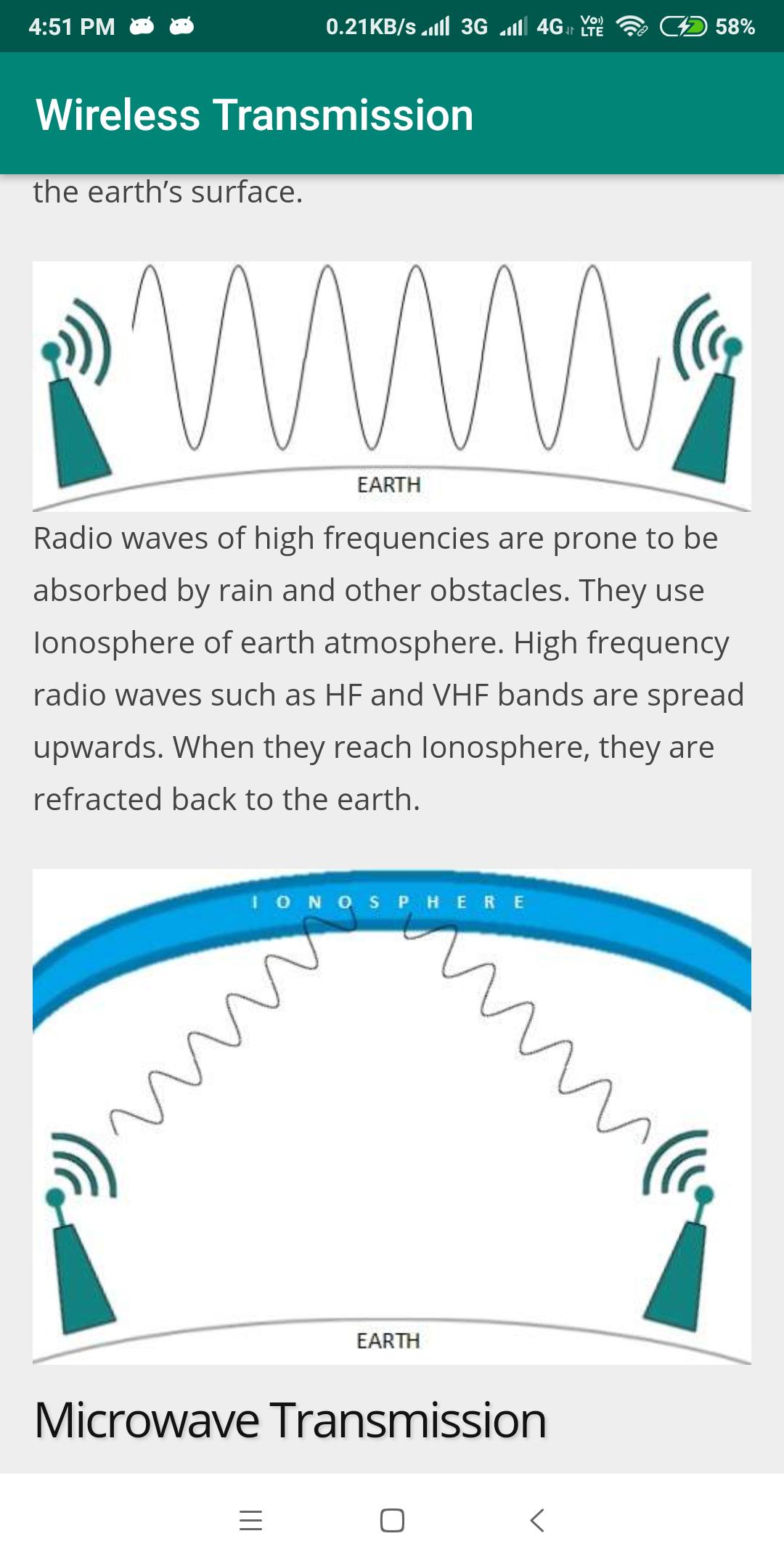 4:51 PM 0.21KB/s 3G 4G Vo) LTE 58%

Wireless Transmission

the earth's surface.

EARTH

Radio waves of high frequencies are prone to be absorbed by rain and other obstacles. They use Ionosphere of earth atmosphere. High frequency radio waves such as HF and VHF bands are spread upwards. When they reach Ionosphere, they are refracted back to the earth.

IONOSPHERE

EARTH

Microwave Transmission